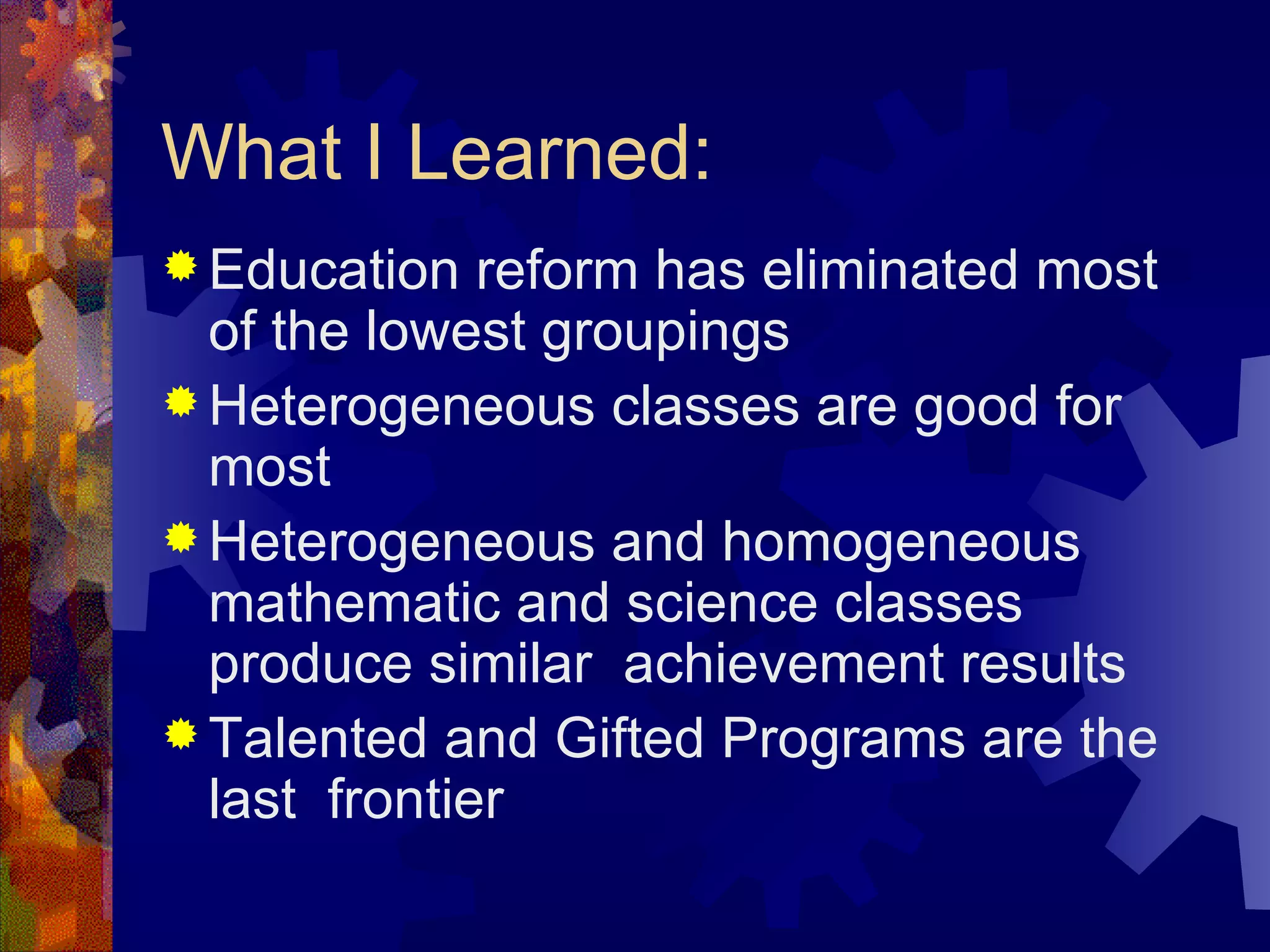 What I Learned:

Education reform has eliminated most of the lowest groupings

Heterogeneous classes are good for most

Heterogeneous and homogeneous mathematic and science classes produce similar achievement results

Talented and Gifted Programs are the last frontier